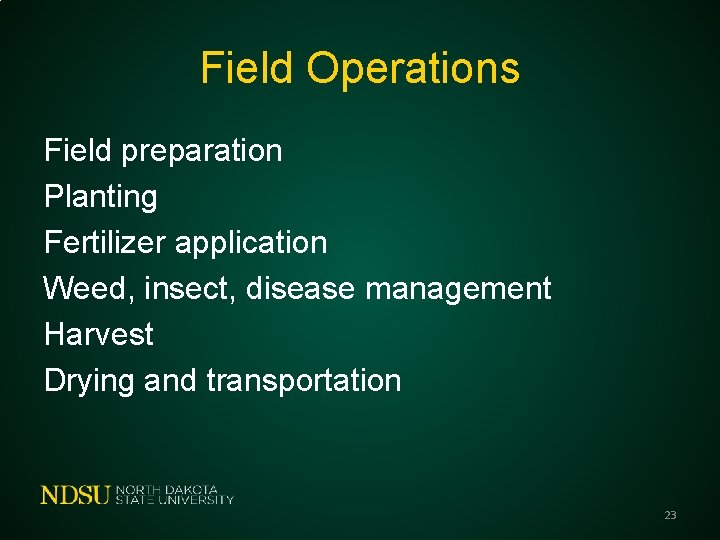 Field Operations

Field preparation
Planting
Fertilizer application
Weed, insect, disease management
Harvest
Drying and transportation

NDSU NORTH DAKOTA STATE UNIVERSITY

23